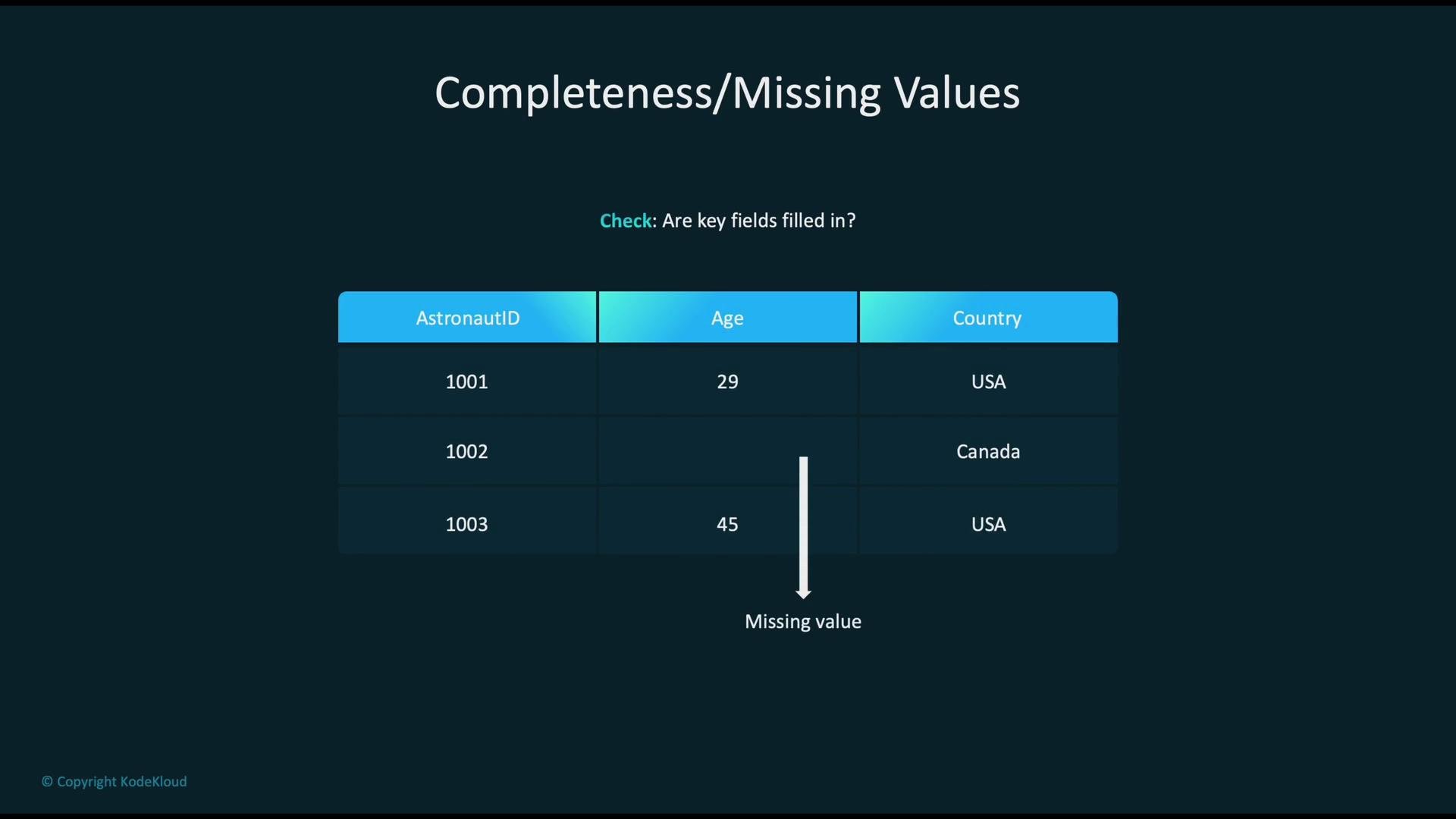 Completeness/Missing Values

Check: Are key fields filled in?

| AstronautID | Age | Country |
|---|---|---|
| 1001 | 29 | USA |
| 1002 |  | Canada |
| 1003 | 45 | USA |

Missing value

© Copyright KodeKloud